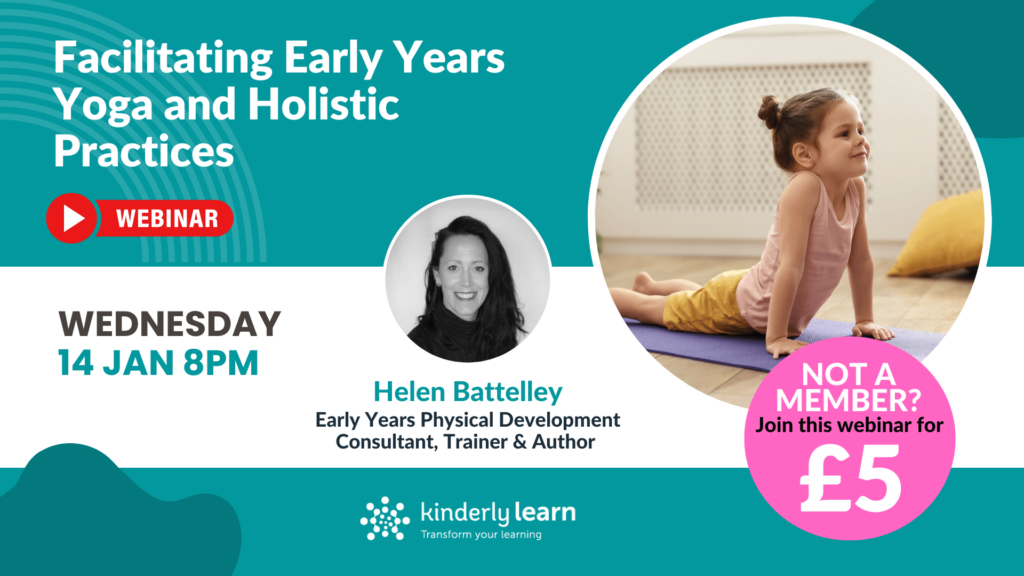 Facilitating Early Years Yoga and Holistic Practices

WEBINAR

WEDNESDAY
14 JAN 8PM

Helen Battelley
Early Years Physical Development Consultant, Trainer & Author

NOT A MEMBER?
Join this webinar for
£5

kinderly learn
Transform your learning